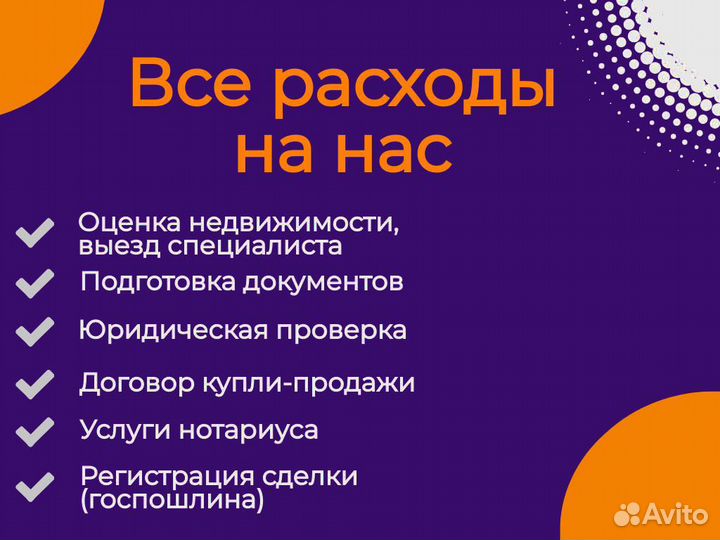 Все расходы на нас

Оценка недвижимости, выезд специалиста

Подготовка документов

Юридическая проверка

Договор купли-продажи

Услуги нотариуса

Регистрация сделки (госпошлина)

Avito